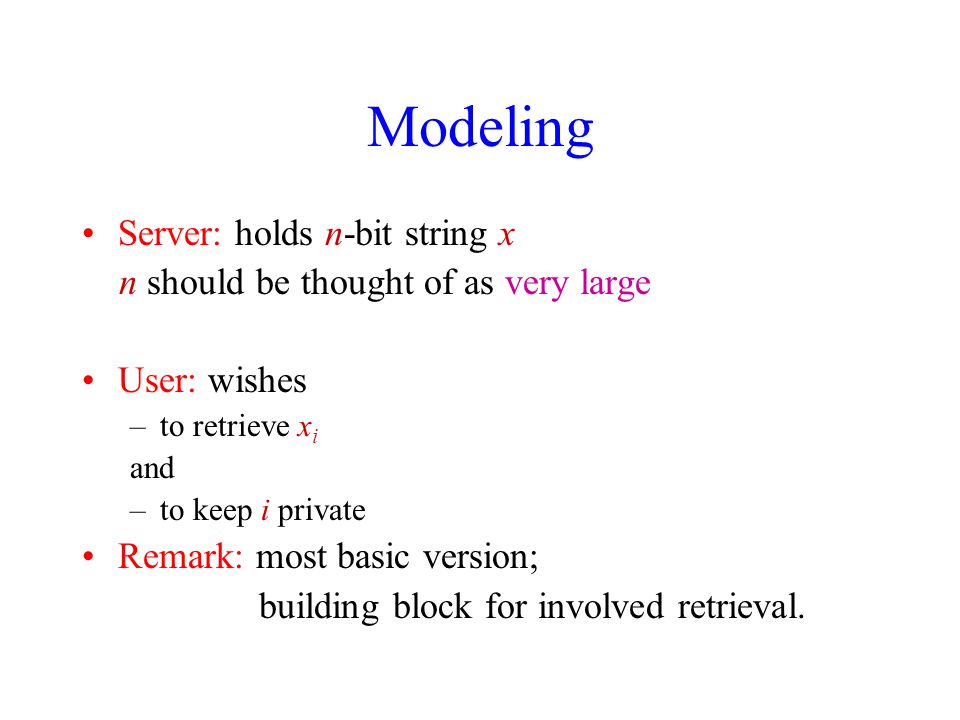 Modeling

• Server: holds $n$-bit string $x$
$n$ should be thought of as very large

• User: wishes
– to retrieve $x_i$
and
– to keep $i$ private

• Remark: most basic version;
building block for involved retrieval.